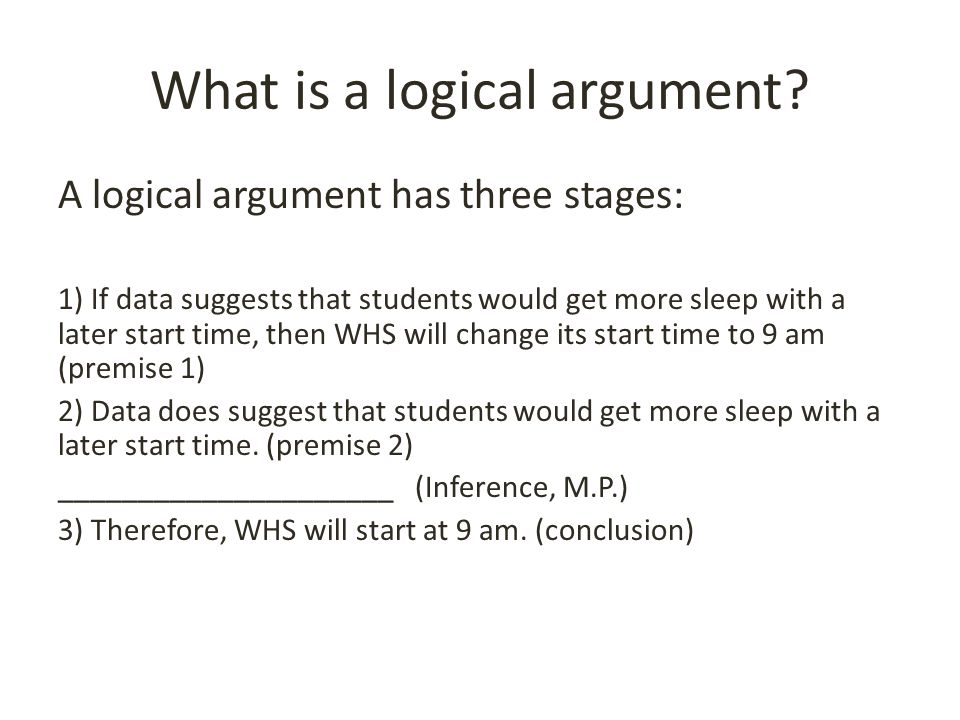 What is a logical argument?

A logical argument has three stages:

1) If data suggests that students would get more sleep with a later start time, then WHS will change its start time to 9 am (premise 1)

2) Data does suggest that students would get more sleep with a later start time. (premise 2)

______________________ (Inference, M.P.)

3) Therefore, WHS will start at 9 am. (conclusion)